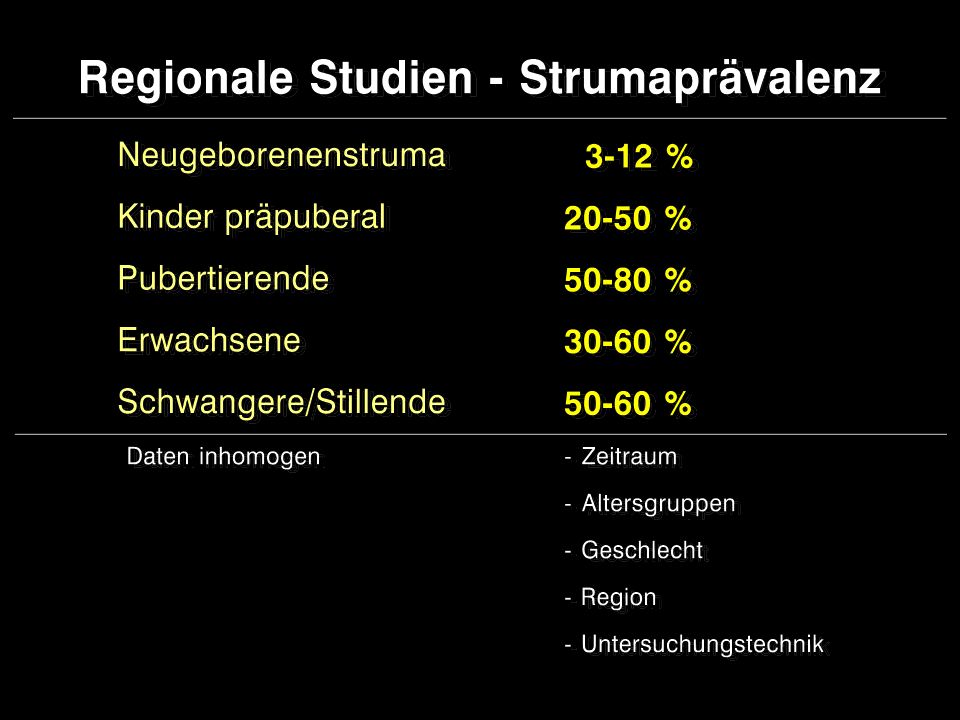 Regionale Studien - Strumaprävalenz

| | |
|---|---|
| Neugeborenenstruma | 3-12 % |
| Kinder präpuberal | 20-50 % |
| Pubertierende | 50-80 % |
| Erwachsene | 30-60 % |
| Schwangere/Stillende | 50-60 % |

Daten inhomogen

- Zeitraum
- Altersgruppen
- Geschlecht
- Region
- Untersuchungstechnik